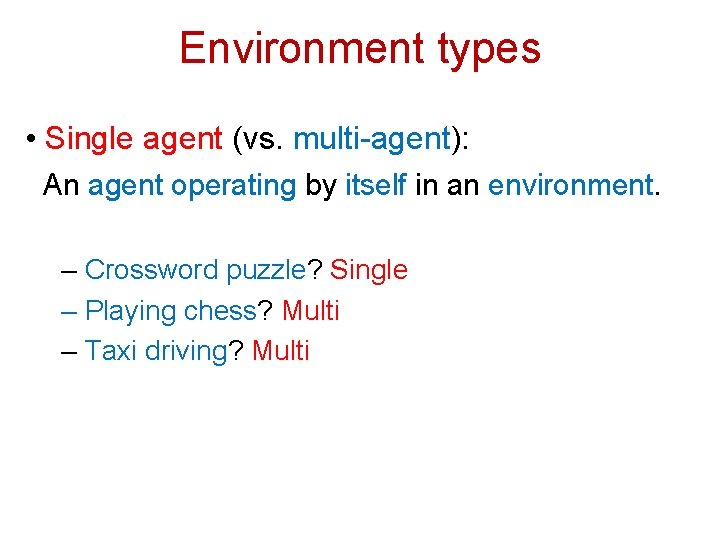 Environment types

• Single agent (vs. multi-agent):
An agent operating by itself in an environment.

– Crossword puzzle? Single
– Playing chess? Multi
– Taxi driving? Multi